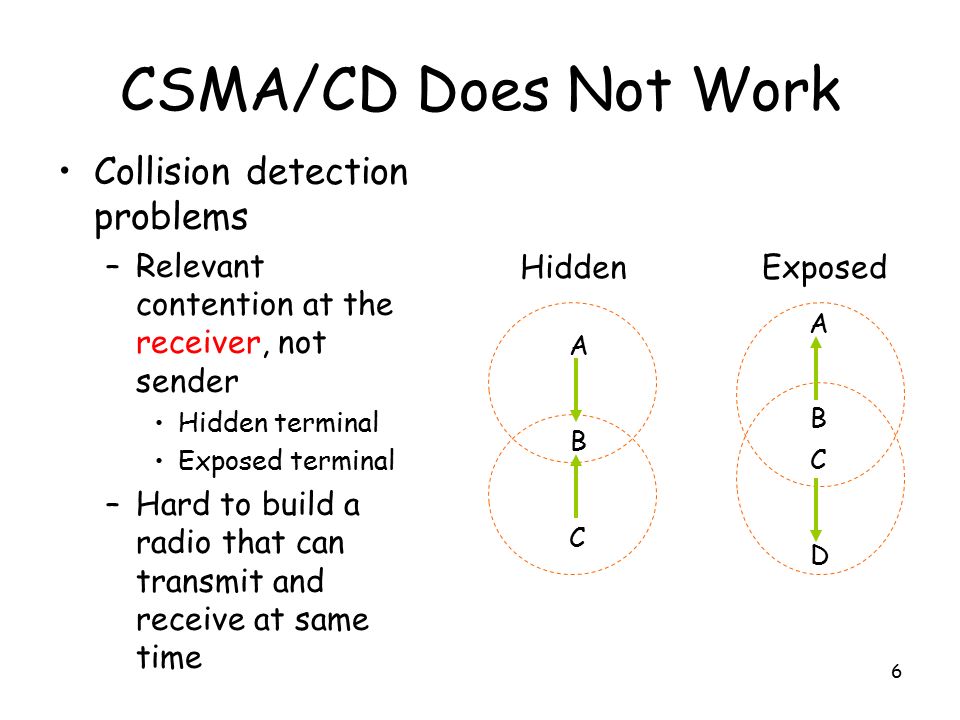 CSMA/CD Does Not Work

• Collision detection problems
  – Relevant contention at the receiver, not sender
    • Hidden terminal
    • Exposed terminal
  – Hard to build a radio that can transmit and receive at same time

Hidden

A

B

C

Exposed

A

B

C

D

6